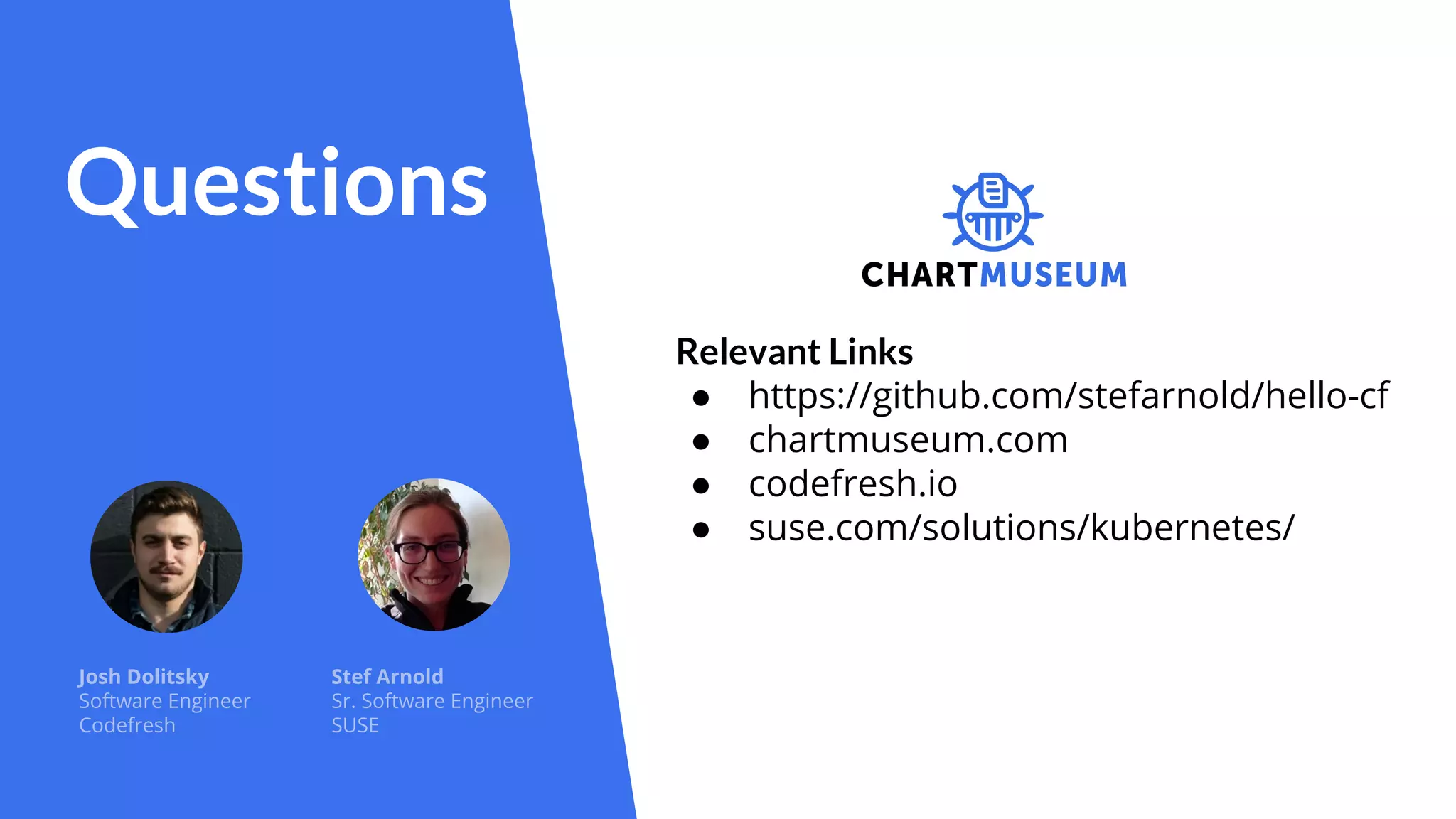 Questions

Josh Dolitsky
Software Engineer
Codefresh

Stef Arnold
Sr. Software Engineer
SUSE

CHARTMUSEUM

Relevant Links
- https://github.com/stefarnold/hello-cf
- chartmuseum.com
- codefresh.io
- suse.com/solutions/kubernetes/